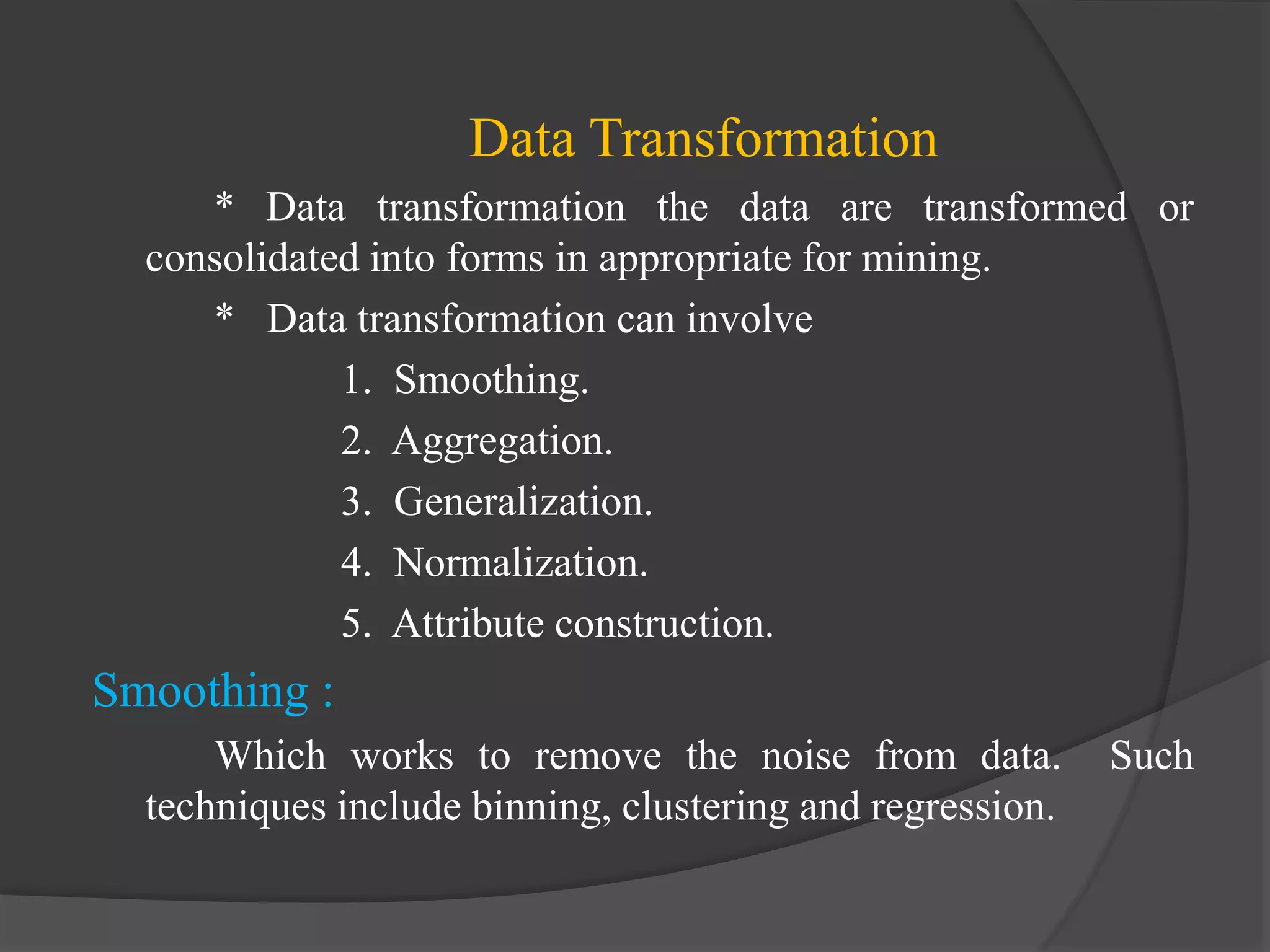 Data Transformation

* Data transformation the data are transformed or consolidated into forms in appropriate for mining.

* Data transformation can involve

1. Smoothing.
2. Aggregation.
3. Generalization.
4. Normalization.
5. Attribute construction.

Smoothing :

Which works to remove the noise from data. Such techniques include binning, clustering and regression.